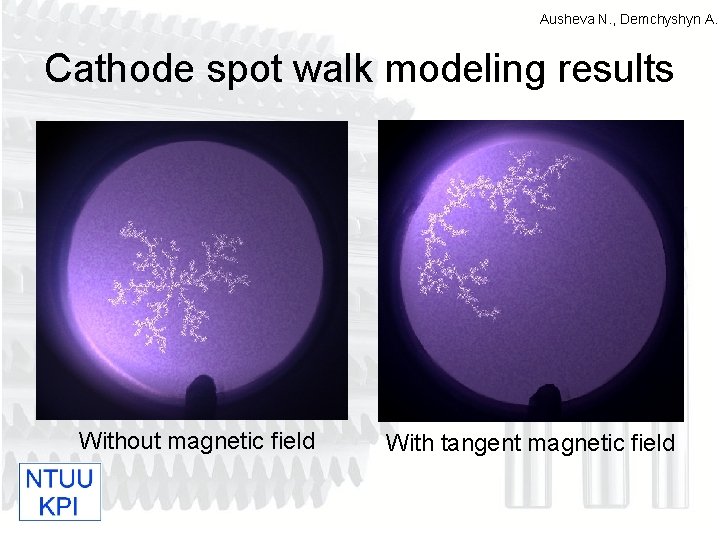 Ausheva N., Demchyshyn A.

Cathode spot walk modeling results

Without magnetic field

With tangent magnetic field

NTUU
KPI